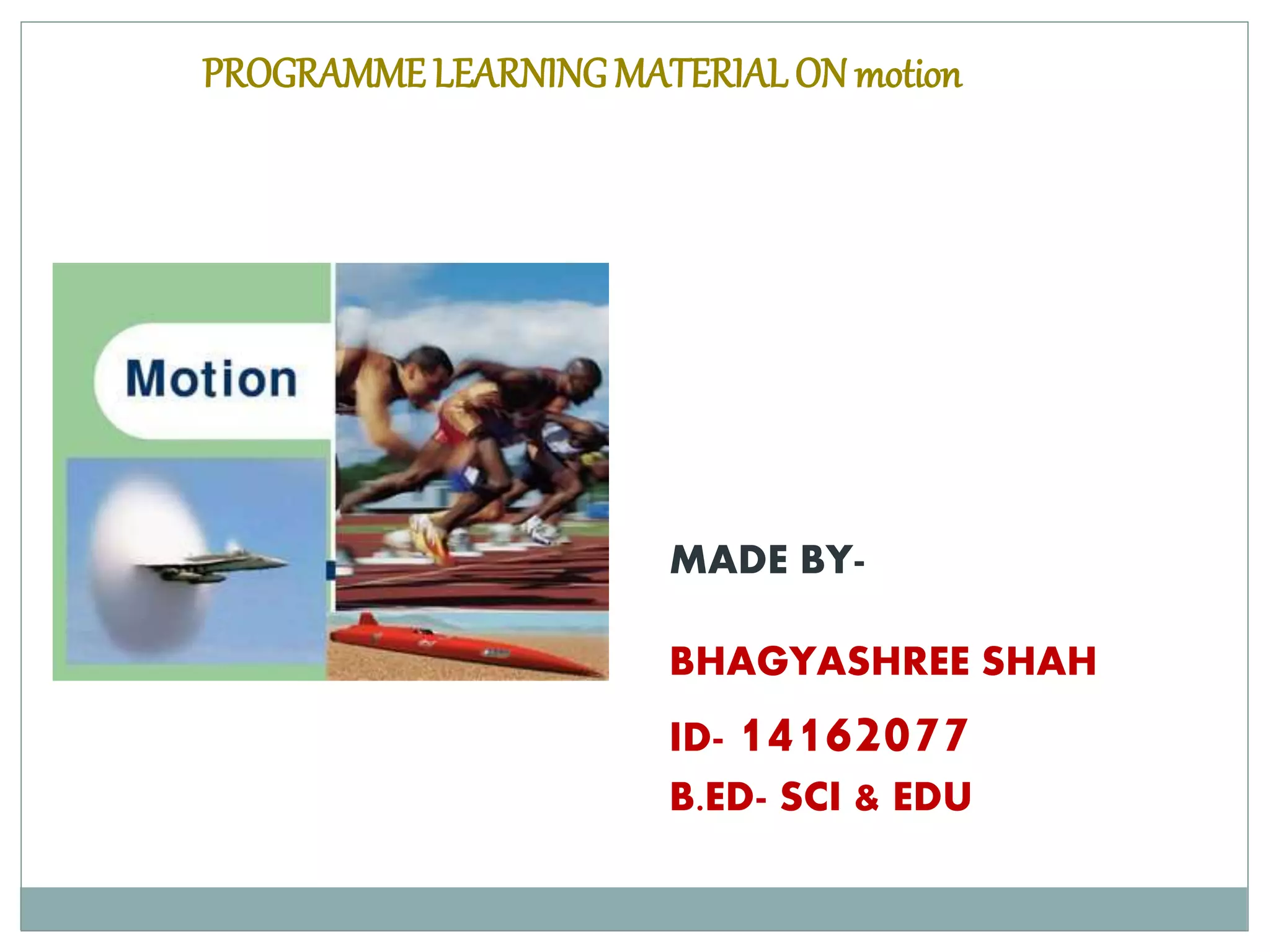 PROGRAMME LEARNING MATERIAL ON motion

Motion

MADE BY-

BHAGYASHREE SHAH

ID- 14162077

B.ED- SCI & EDU